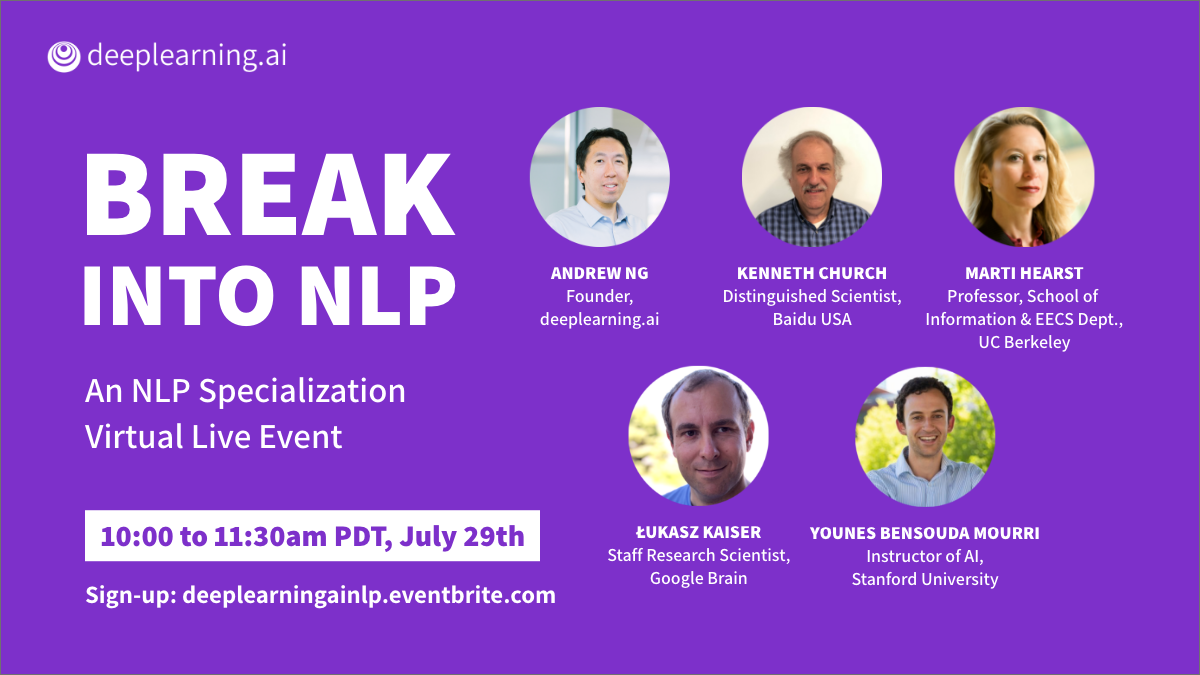 deeplearning.ai

BREAK INTO NLP

An NLP Specialization Virtual Live Event

10:00 to 11:30am PDT, July 29th

Sign-up: deeplearningainlp.eventbrite.com

ANDREW NG
Founder, deeplearning.ai

KENNETH CHURCH
Distinguished Scientist, Baidu USA

MARTI HEARST
Professor, School of Information & EECS Dept., UC Berkeley

ŁUKASZ KAISER
Staff Research Scientist, Google Brain

YOUNES BENSOUDA MOURRI
Instructor of AI, Stanford University